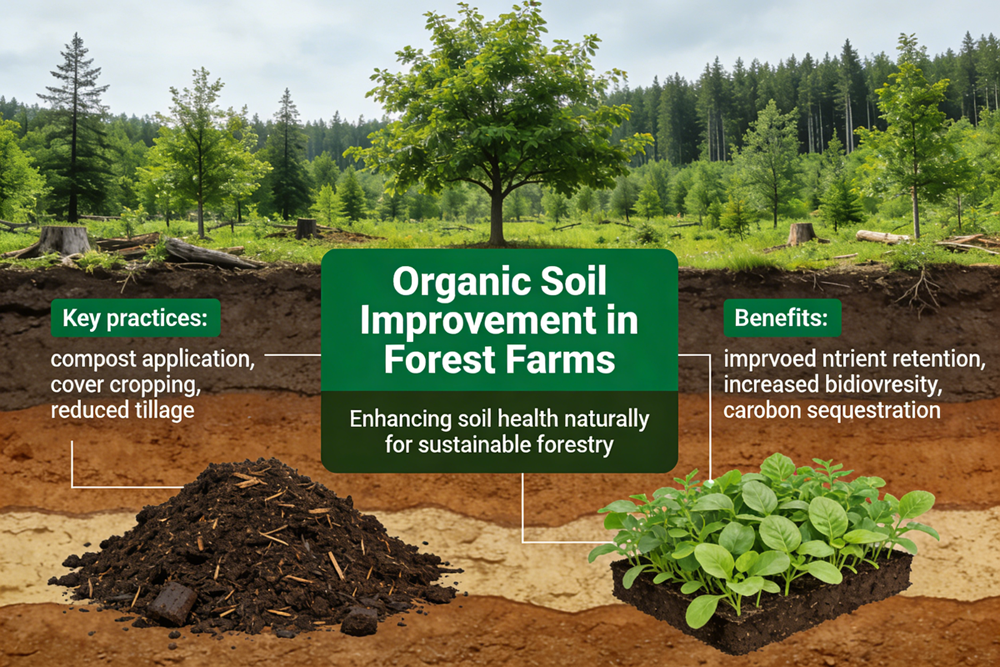 Organic Soil Improvement in Forest Farms

Enhancing soil health naturally for sustainable forestry

Key practices:

compost application, cover cropping, reduced tillage

Benefits:

imprvoed ntrient retention, increased bidiovresity, carobon sequestration